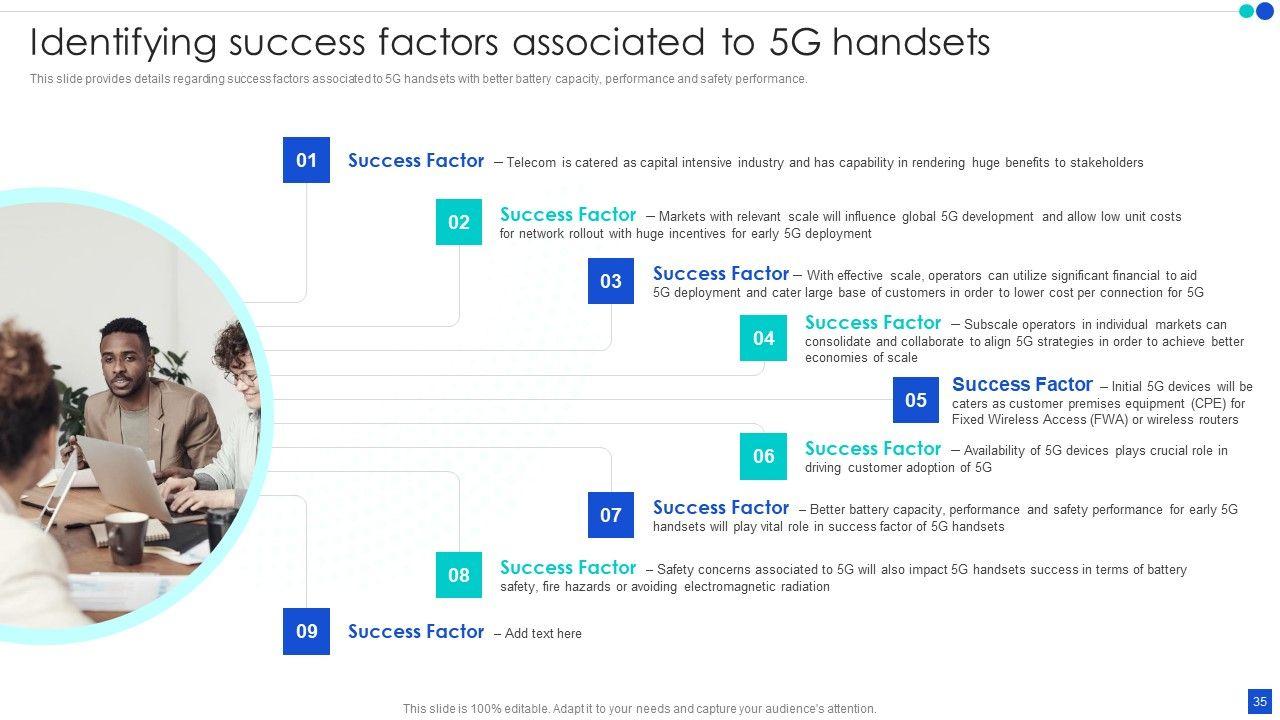 Identifying success factors associated to 5G handsets

This slide provides details regarding success factors associated to 5G handsets with better battery capacity, performance and safety performance.

01 Success Factor – Telecom is catered as capital intensive industry and has capability in rendering huge benefits to stakeholders

02 Success Factor – Markets with relevant scale will influence global 5G development and allow low unit costs for network rollout with huge incentives for early 5G deployment

03 Success Factor – With effective scale, operators can utilize significant financial to aid 5G deployment and cater large base of customers in order to lower cost per connection for 5G

04 Success Factor – Subscale operators in individual markets can consolidate and collaborate to align 5G strategies in order to achieve better economies of scale

05 Success Factor – Initial 5G devices will be caters as customer premises equipment (CPE) for Fixed Wireless Access (FWA) or wireless routers

06 Success Factor – Availability of 5G devices plays crucial role in driving customer adoption of 5G

07 Success Factor – Better battery capacity, performance and safety performance for early 5G handsets will play vital role in success factor of 5G handsets

08 Success Factor – Safety concerns associated to 5G will also impact 5G handsets success in terms of battery safety, fire hazards or avoiding electromagnetic radiation

09 Success Factor – Add text here

This slide is 100% editable. Adapt it to your needs and capture your audience's attention.

35